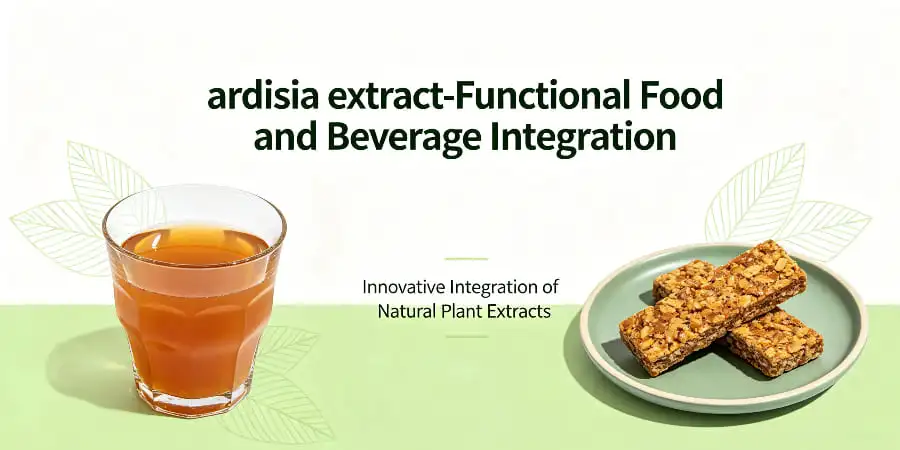 ardisia extract-Functional Food and Beverage Integration

Innovative Integration of Natural Plant Extracts